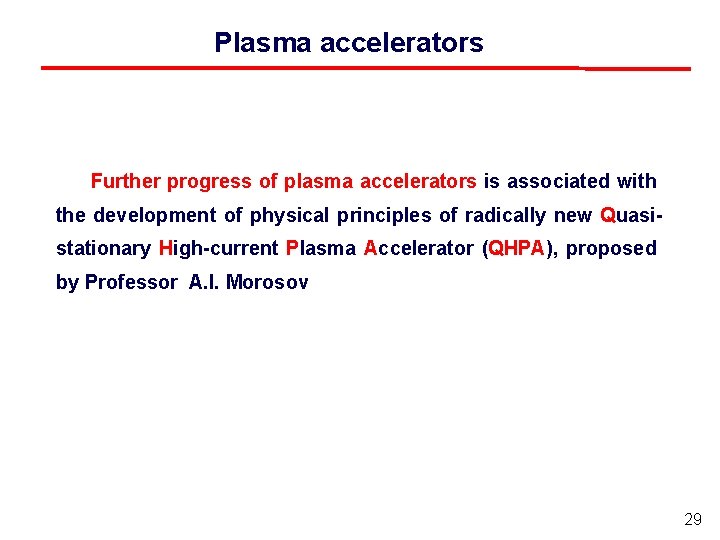 Plasma accelerators

Further progress of plasma accelerators is associated with the development of physical principles of radically new Quasi-stationary High-current Plasma Accelerator (QHPA), proposed by Professor A.I. Morosov

29